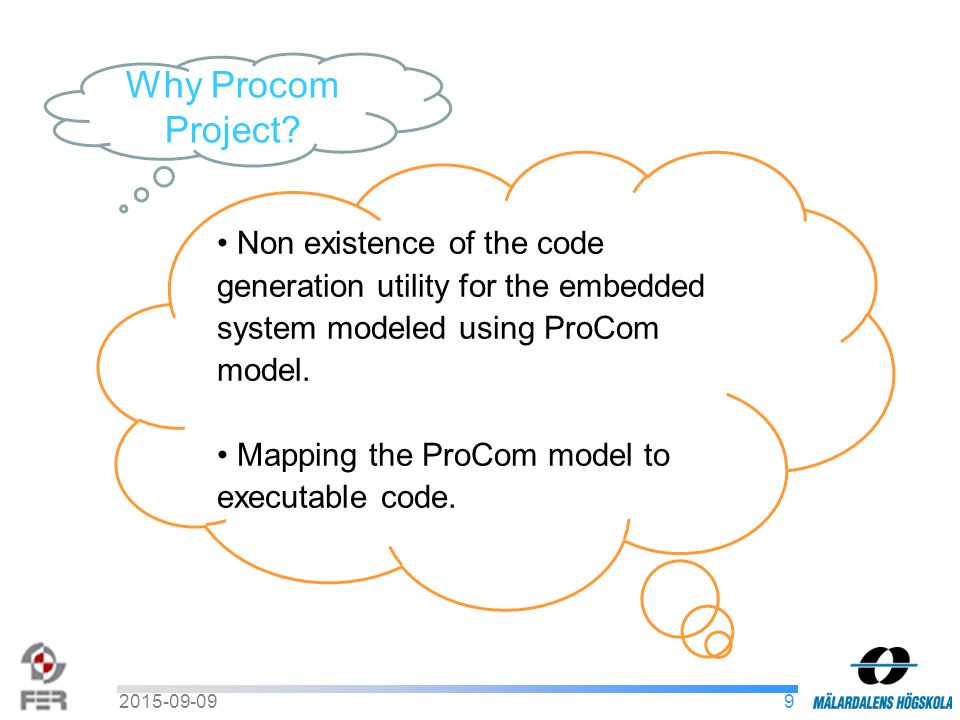 Why Procom Project?

• Non existence of the code generation utility for the embedded system modeled using ProCom model.

• Mapping the ProCom model to executable code.

FER

2015-09-09

9

MÄLARDALENS HÖGSKOLA